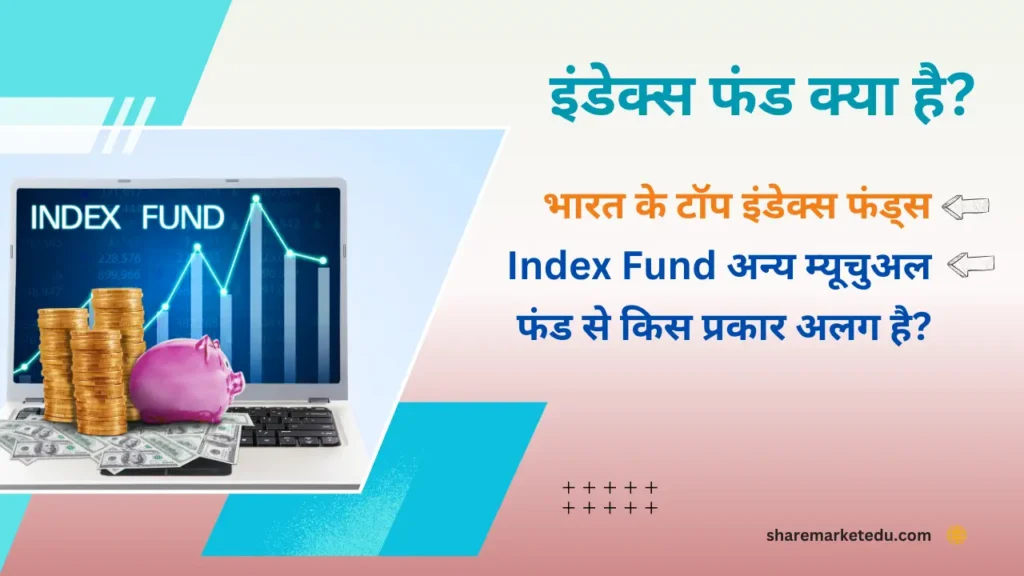 इंडेक्स फंड क्या है?

INDEX FUND

भारत के टॉप इंडेक्स फंड्स

Index Fund अन्य म्यूचुअल फंड से किस प्रकार अलग है?

sharemarketedu.com